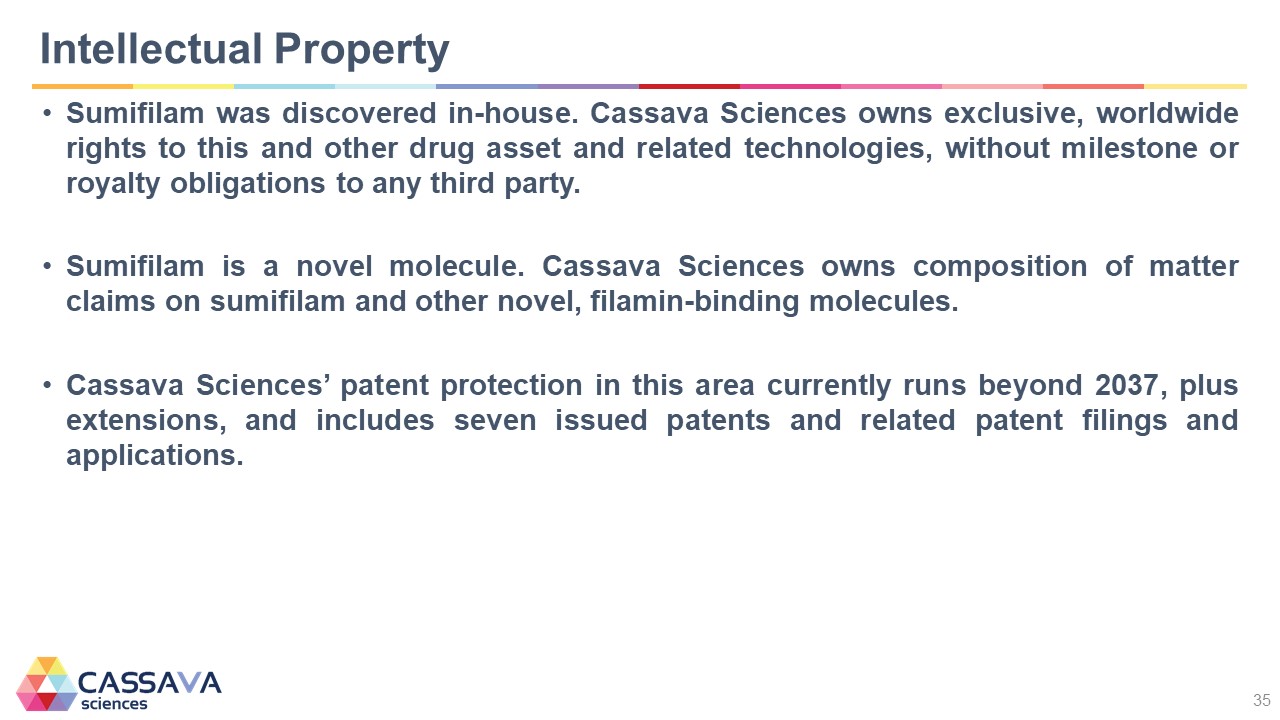 Intellectual Property

• Sumifilam was discovered in-house. Cassava Sciences owns exclusive, worldwide rights to this and other drug asset and related technologies, without milestone or royalty obligations to any third party.

• Sumifilam is a novel molecule. Cassava Sciences owns composition of matter claims on sumifilam and other novel, filamin-binding molecules.

• Cassava Sciences' patent protection in this area currently runs beyond 2037, plus extensions, and includes seven issued patents and related patent filings and applications.

CASSAVA sciences

35